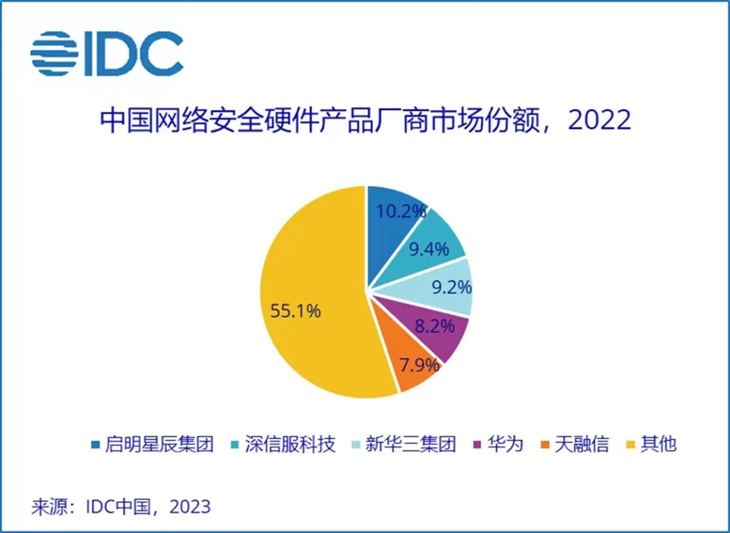 IDC

中国网络安全硬件产品厂商市场份额，2022

10.2%
9.4%
9.2%
8.2%
7.9%
55.1%

启明星辰集团 深信服科技 新华三集团 华为 天融信 其他

来源：IDC中国，2023